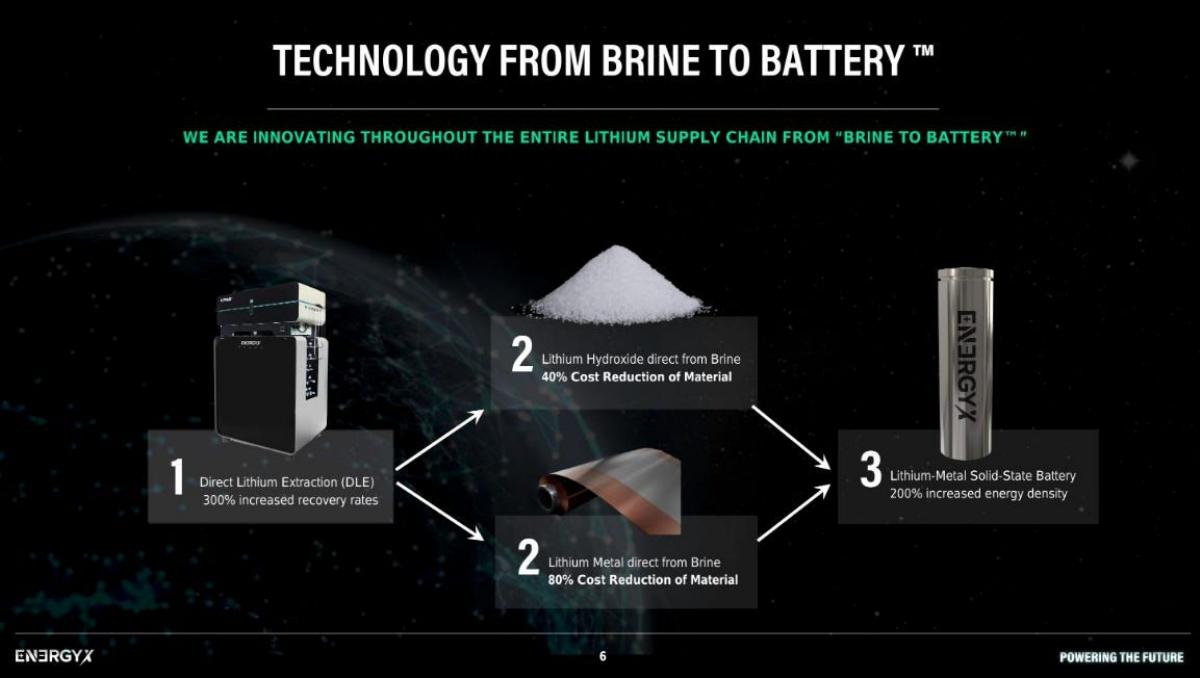 TECHNOLOGY FROM BRINE TO BATTERY ™

WE ARE INNOVATING THROUGHOUT THE ENTIRE LITHIUM SUPPLY CHAIN FROM "BRINE TO BATTERY™"

ENERGYX

1 Direct Lithium Extraction (DLE) 300% increased recovery rates

2 Lithium Hydroxide direct from Brine **40% Cost Reduction of Material**

2 Lithium Metal direct from Brine **80% Cost Reduction of Material**

ENERGYX

3 Lithium-Metal Solid-State Battery 200% increased energy density

ENERGYX

6

POWERING THE FUTURE